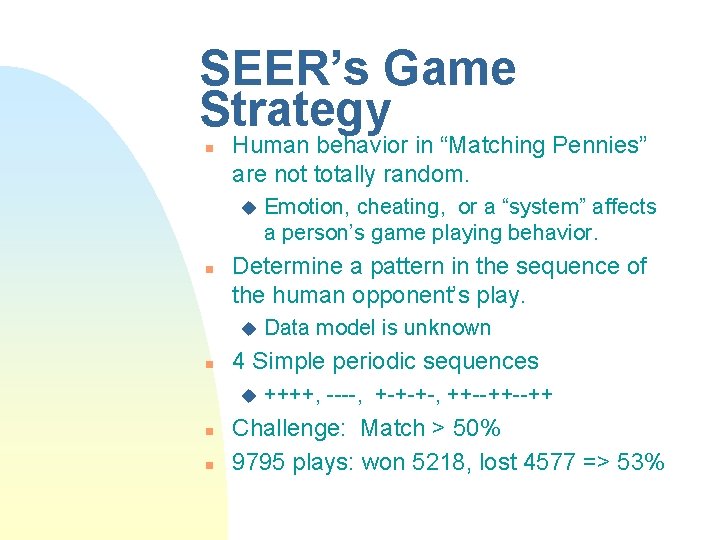 SEER’s Game Strategy

Human behavior in “Matching Pennies” are not totally random.

Emotion, cheating, or a “system” affects a person’s game playing behavior.

Determine a pattern in the sequence of the human opponent’s play.

Data model is unknown

4 Simple periodic sequences

++++, ----, +-+-+-, ++--++--++

Challenge: Match > 50%

9795 plays: won 5218, lost 4577 => 53%